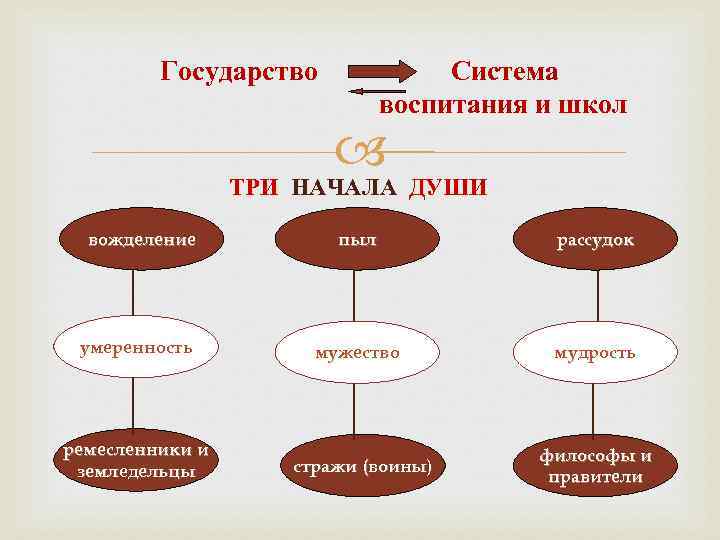 Государство

Система воспитания и школ

ТРИ НАЧАЛА ДУШИ

вожделение

умеренность

ремесленники и земледельцы

пыл

мужество

стражи (воины)

рассудок

мудрость

философы и правители